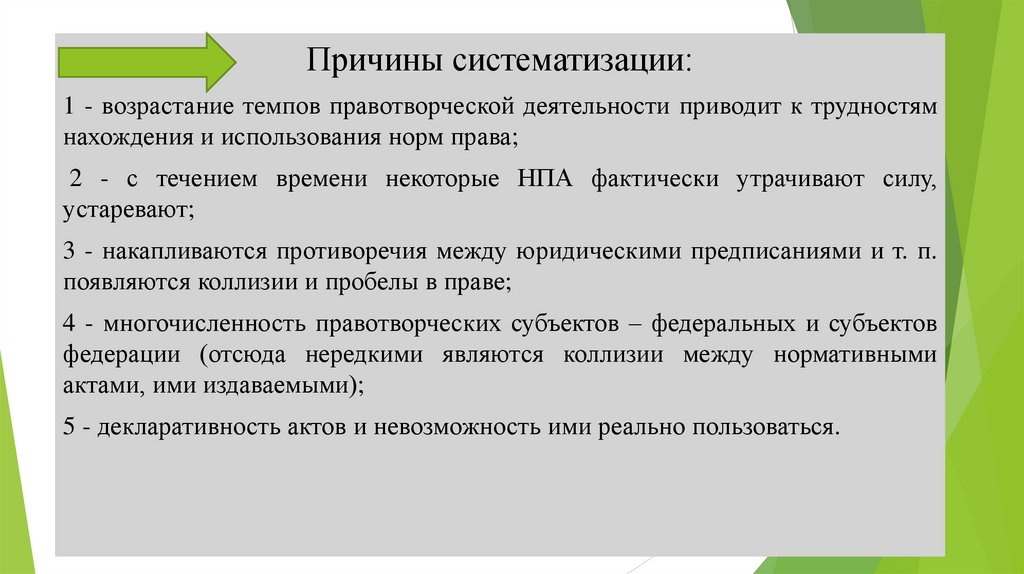 Причины систематизации:

1 - возрастание темпов правотворческой деятельности приводит к трудностям нахождения и использования норм права;

2 - с течением времени некоторые НПА фактически утрачивают силу, устаревают;

3 - накапливаются противоречия между юридическими предписаниями и т. п. появляются коллизии и пробелы в праве;

4 - многочисленность правотворческих субъектов – федеральных и субъектов федерации (отсюда нередкими являются коллизии между нормативными актами, ими издаваемыми);

5 - декларативность актов и невозможность ими реально пользоваться.